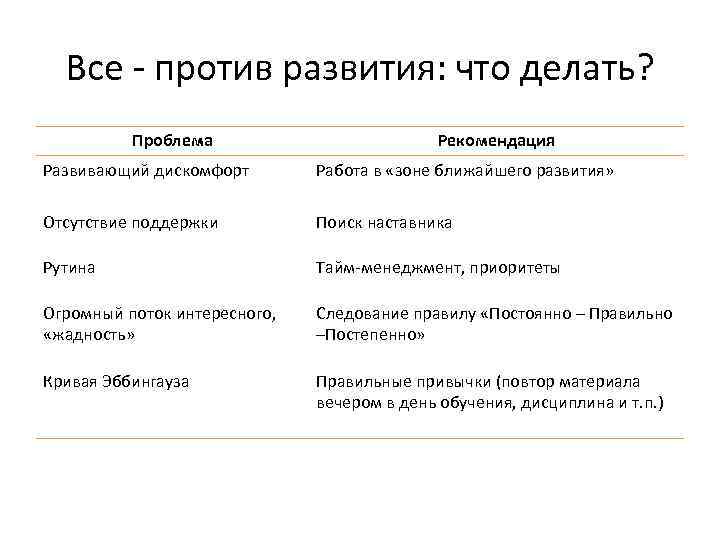 Все - против развития: что делать?

| Проблема | Рекомендация |
|---|---|
| Развивающий дискомфорт | Работа в «зоне ближайшего развития» |
| Отсутствие поддержки | Поиск наставника |
| Рутина | Тайм-менеджмент, приоритеты |
| Огромный поток интересного, «жадность» | Следование правилу «Постоянно – Правильно –Постепенно» |
| Кривая Эббингауза | Правильные привычки (повтор материала вечером в день обучения, дисциплина и т.п.) |